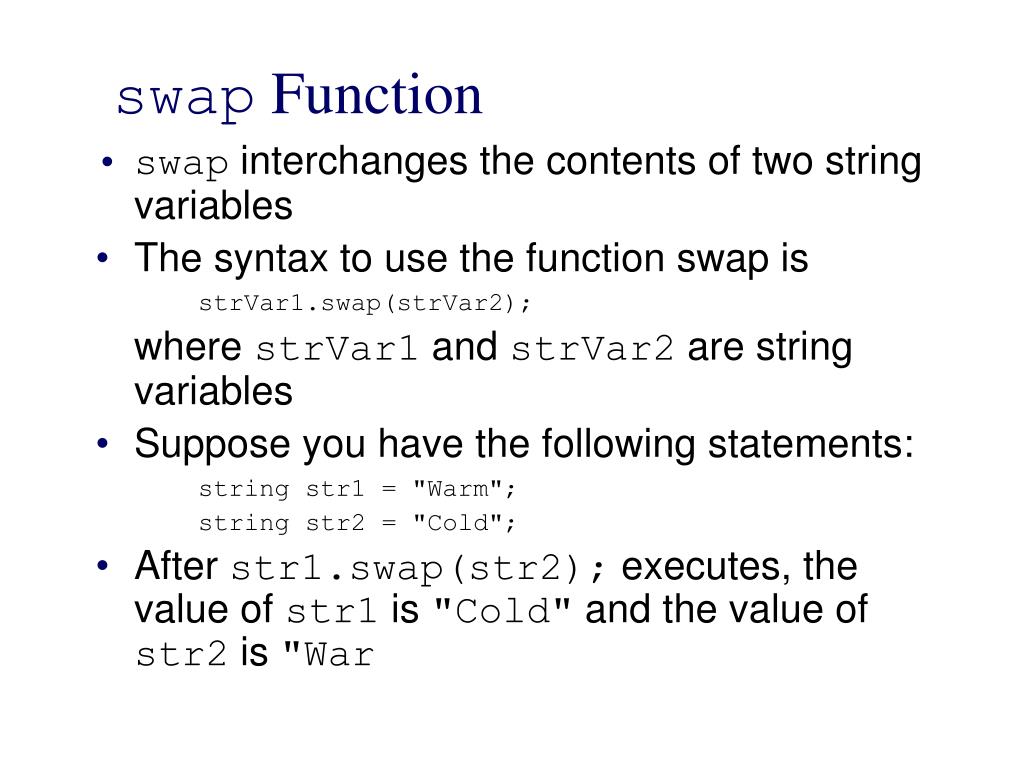 swap Function

• swap interchanges the contents of two string variables
• The syntax to use the function swap is

strVar1.swap(strVar2);

where strVar1 and strVar2 are string variables
• Suppose you have the following statements:

string str1 = "Warm";
string str2 = "Cold";

• After str1.swap(str2); executes, the value of str1 is "Cold" and the value of str2 is "War